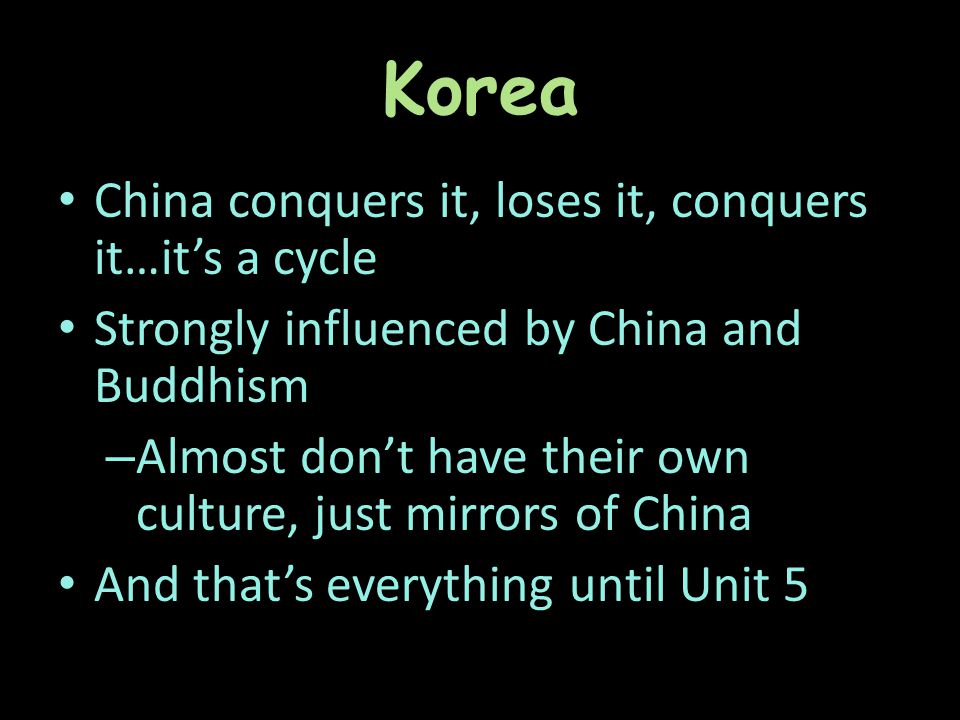 Korea

• China conquers it, loses it, conquers it…it's a cycle
• Strongly influenced by China and Buddhism
–Almost don't have their own culture, just mirrors of China
• And that's everything until Unit 5